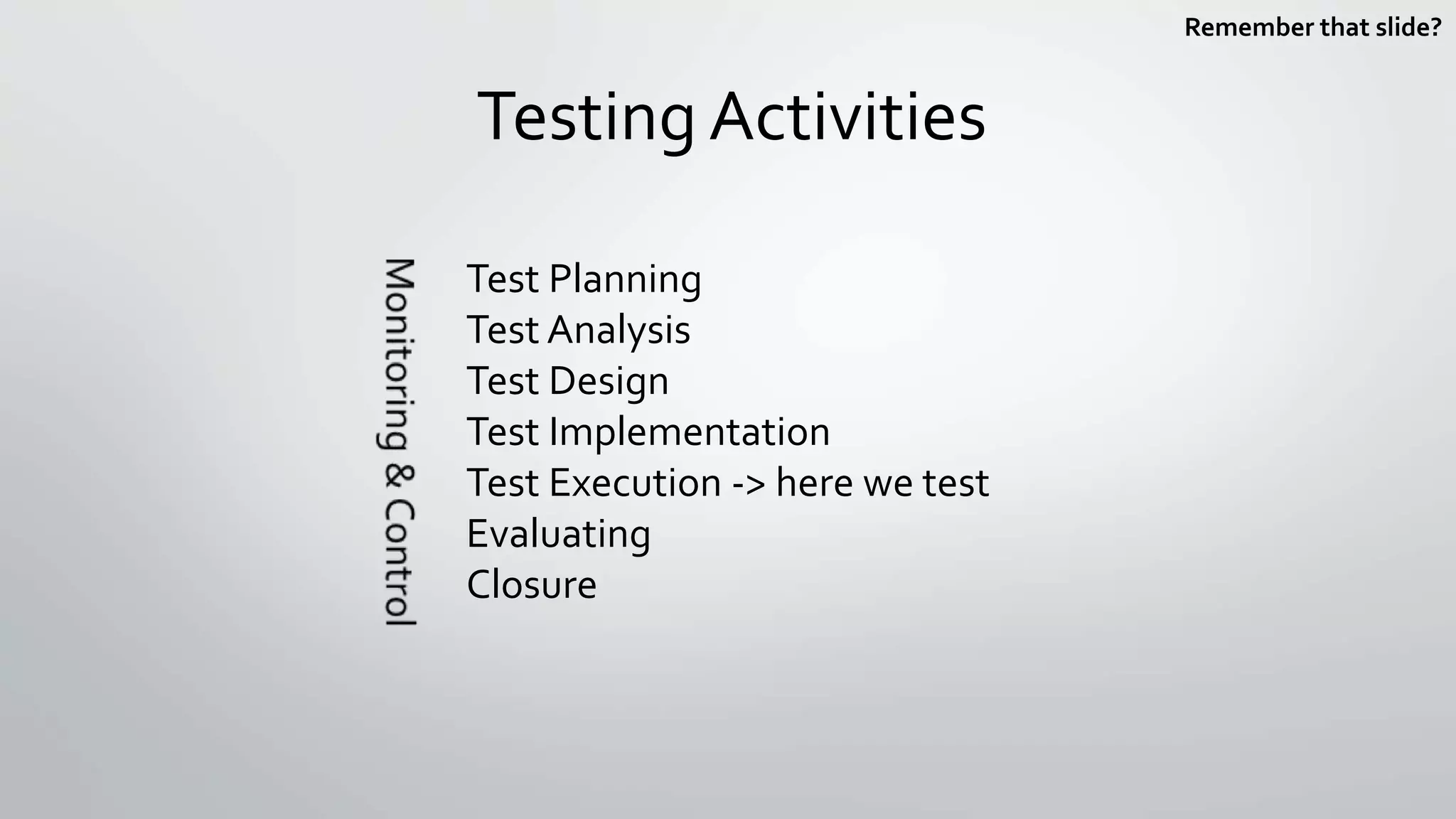 Remember that slide?

Testing Activities

Monitoring & Control

Test Planning
Test Analysis
Test Design
Test Implementation
Test Execution -> here we test
Evaluating
Closure